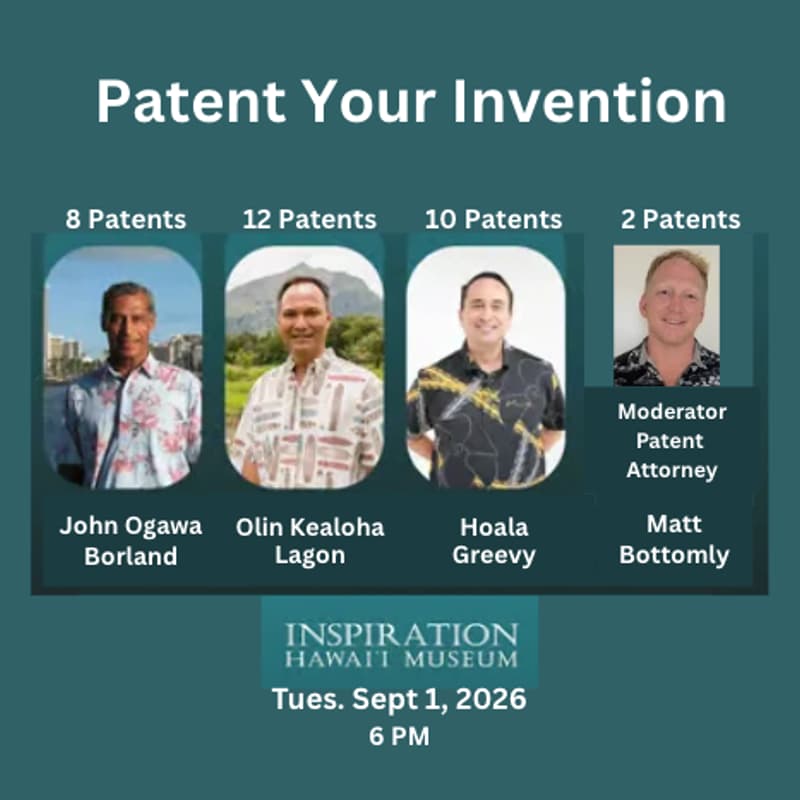 Patent Your Invention

8 Patents

John Ogawa Borland

12 Patents

Olin Kealoha Lagon

10 Patents

Hoala Greevy

2 Patents

Moderator Patent Attorney

Matt Bottomly

INSPIRATION
HAWAI'I MUSEUM

Tues. Sept 1, 2026
6 PM